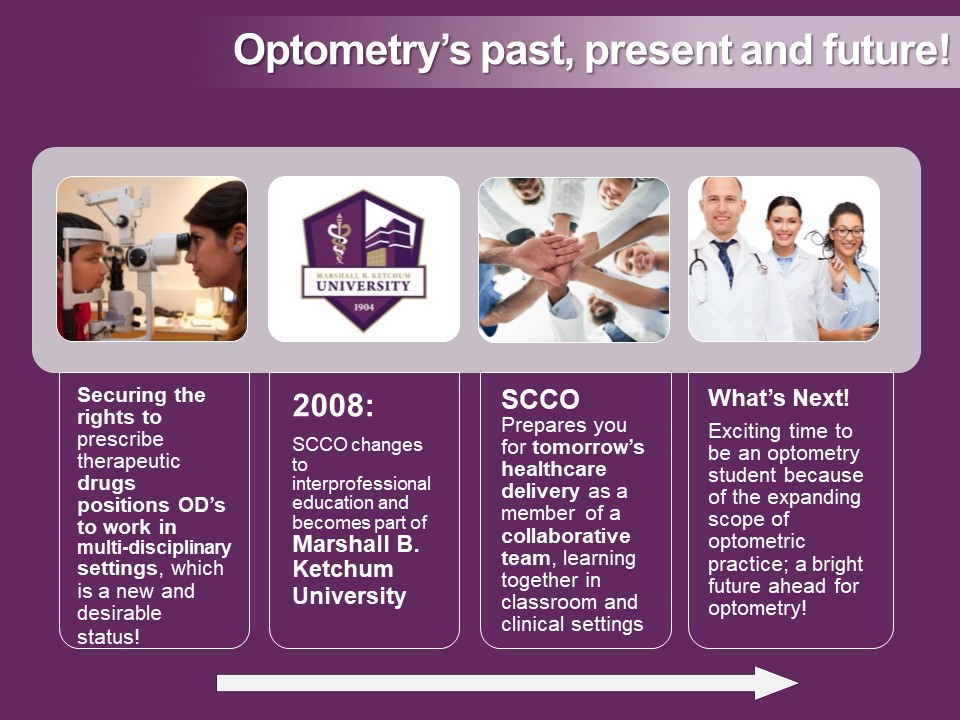 Optometry's past, present and future!

MARSHALL B. KETCHUM
UNIVERSITY
1904

Securing the rights to prescribe therapeutic drugs positions OD's to work in multi-disciplinary settings, which is a new and desirable status!

2008:
SCCO changes to interprofessional education and becomes part of Marshall B. Ketchum University

SCCO
Prepares you for tomorrow's healthcare delivery as a member of a collaborative team, learning together in classroom and clinical settings

What's Next!
Exciting time to be an optometry student because of the expanding scope of optometric practice; a bright future ahead for optometry!